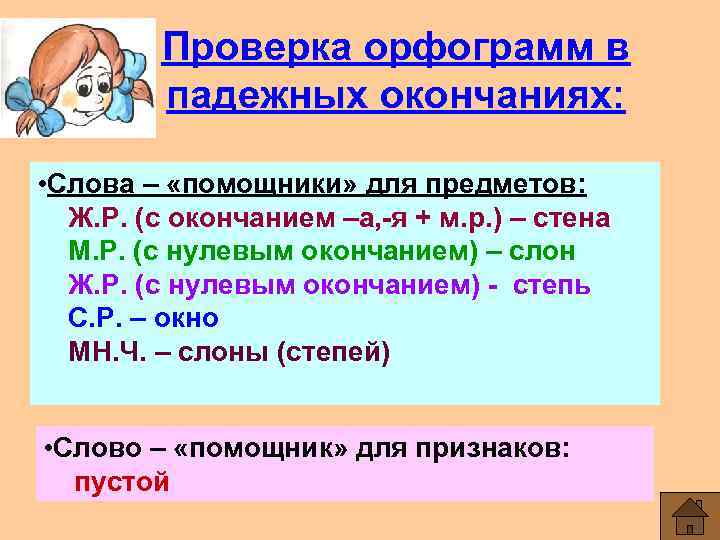 Проверка орфограмм в падежных окончаниях:

•Слова – «помощники» для предметов:
Ж.Р. (с окончанием –а,-я + м.р.) – стена
М.Р. (с нулевым окончанием) – слон
Ж.Р. (с нулевым окончанием) - степь
С.Р. – окно
МН.Ч. – слоны (степей)

•Слово – «помощник» для признаков:
пустой